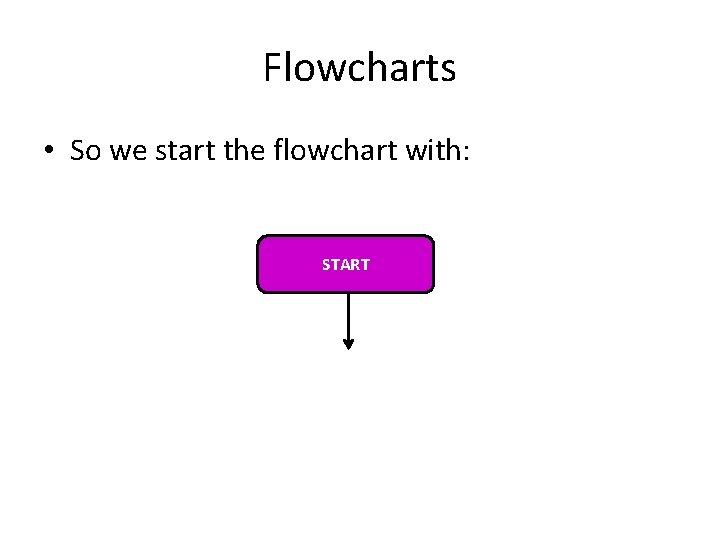 Flowcharts

• So we start the flowchart with:

START